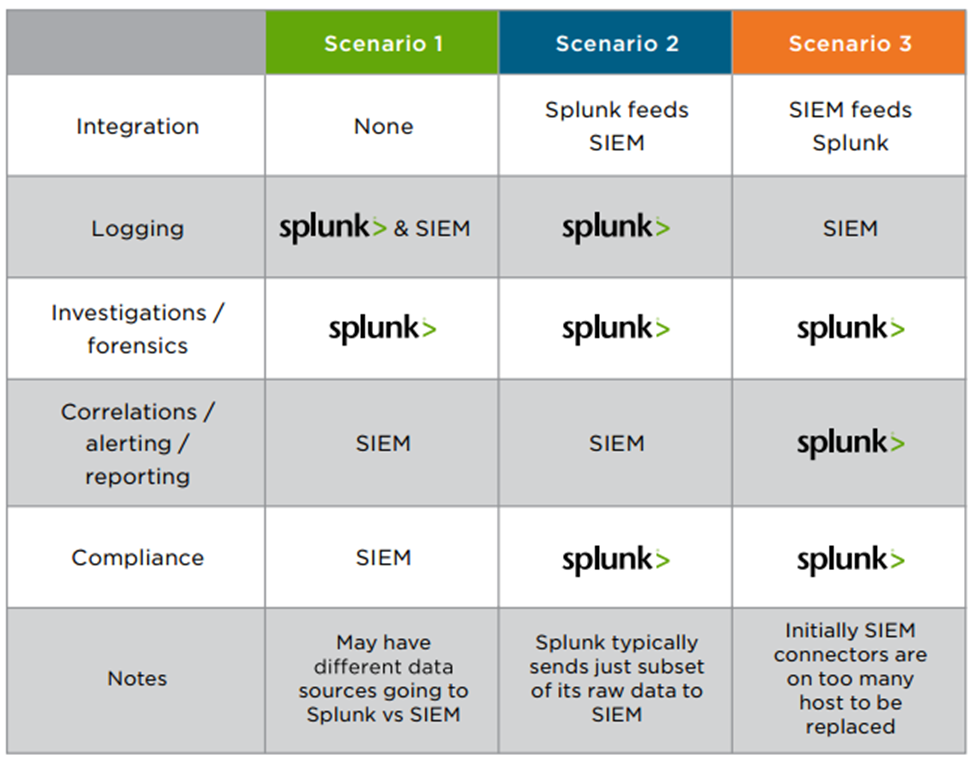 | | Scenario 1 | Scenario 2 | Scenario 3 |
|---|---|---|---|
| Integration | None | Splunk feeds SIEM | SIEM feeds Splunk |
| Logging | splunk> & SIEM | splunk> | SIEM |
| Investigations / forensics | splunk> | splunk> | splunk> |
| Correlations / alerting / reporting | SIEM | SIEM | splunk> |
| Compliance | SIEM | splunk> | splunk> |
| Notes | May have different data sources going to Splunk vs SIEM | Splunk typically sends just subset of its raw data to SIEM | Initially SIEM connectors are on too many host to be replaced |